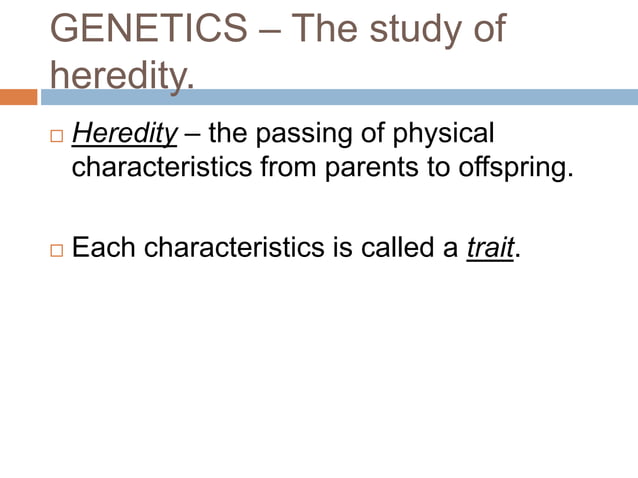 GENETICS – The study of heredity.

□ Heredity – the passing of physical characteristics from parents to offspring.

□ Each characteristics is called a trait.